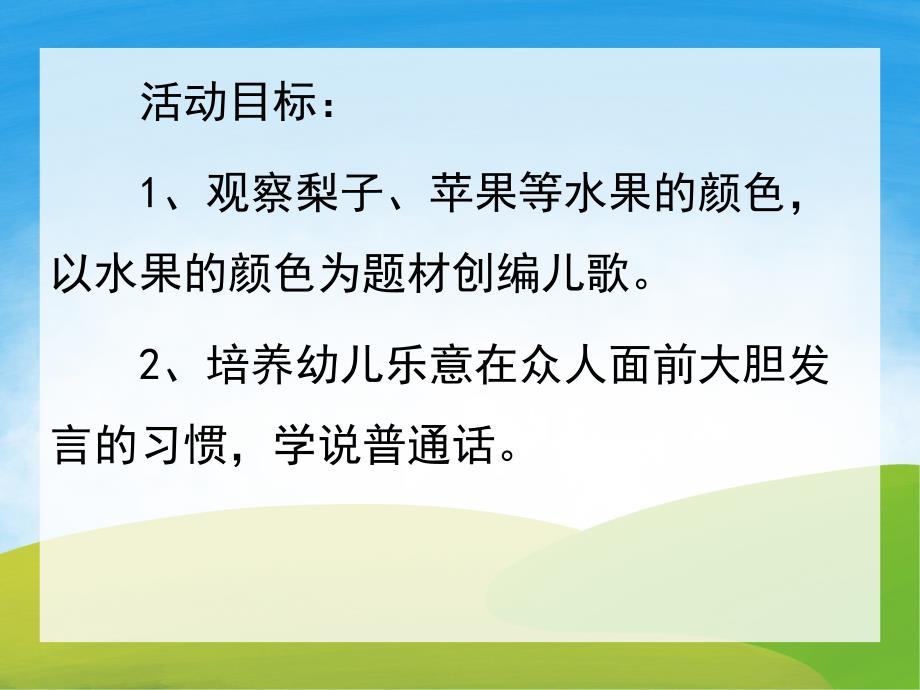 活动目标：

1、观察梨子、苹果等水果的颜色，以水果的颜色为题材创编儿歌。

2、培养幼儿乐意在众人面前大胆发言的习惯，学说普通话。